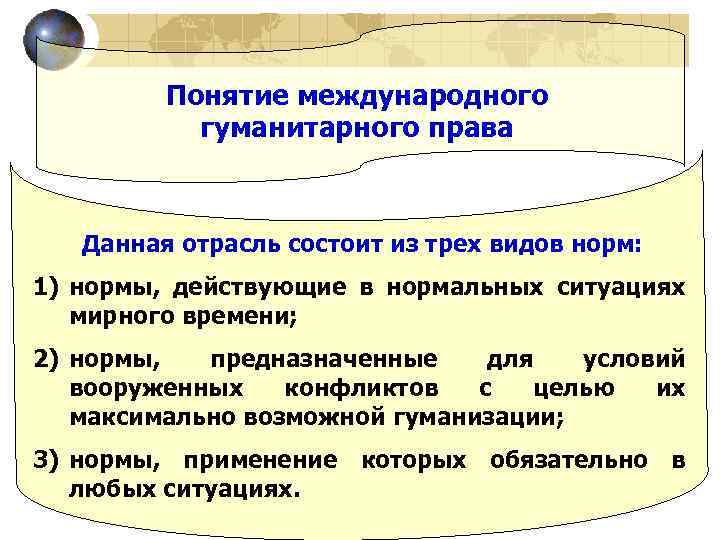 Понятие международного гуманитарного права

Данная отрасль состоит из трех видов норм:

1) нормы, действующие в нормальных ситуациях мирного времени;

2) нормы, предназначенные для условий вооруженных конфликтов с целью их максимально возможной гуманизации;

3) нормы, применение которых обязательно в любых ситуациях.